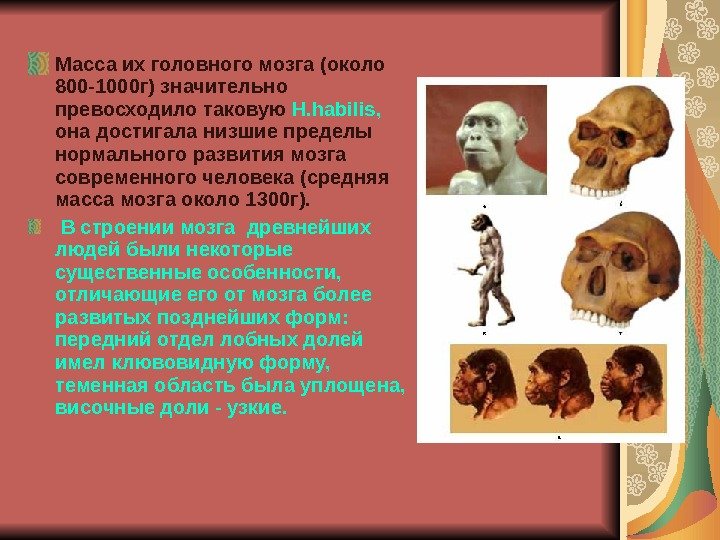 Масса их головного мозга (около 800-1000г) значительно превосходило таковую H.habilis, она достигала низшие пределы нормального развития мозга современного человека (средняя масса мозга около 1300г).

В строении мозга древнейших людей были некоторые существенные особенности, отличающие его от мозга более развитых позднейших форм: передний отдел лобных долей имел клювовидную форму, теменная область была уплощена, височные доли - узкие.